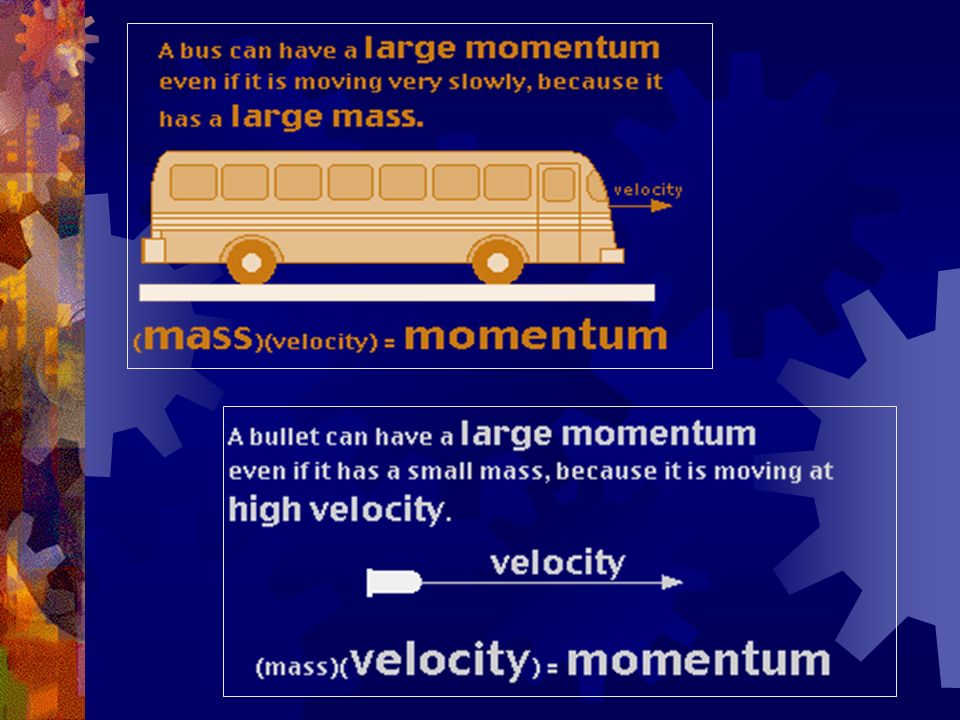 A bus can have a large momentum even if it is moving very slowly, because it has a large mass.

velocity

(mass)(velocity) = momentum

A bullet can have a large momentum even if it has a small mass, because it is moving at high velocity.

velocity

(mass)(velocity) = momentum